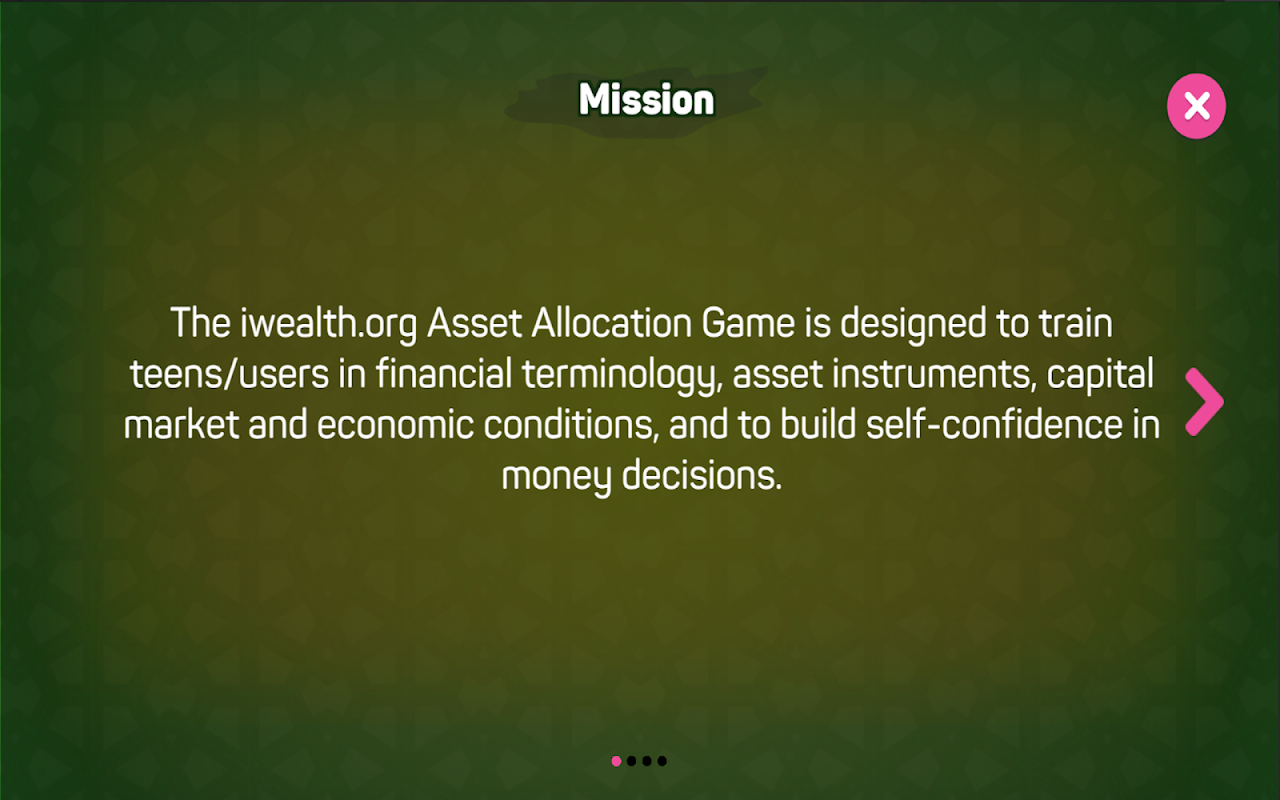 Mission

The iwealth.org Asset Allocation Game is designed to train teens/users in financial terminology, asset instruments, capital market and economic conditions, and to build self-confidence in money decisions.